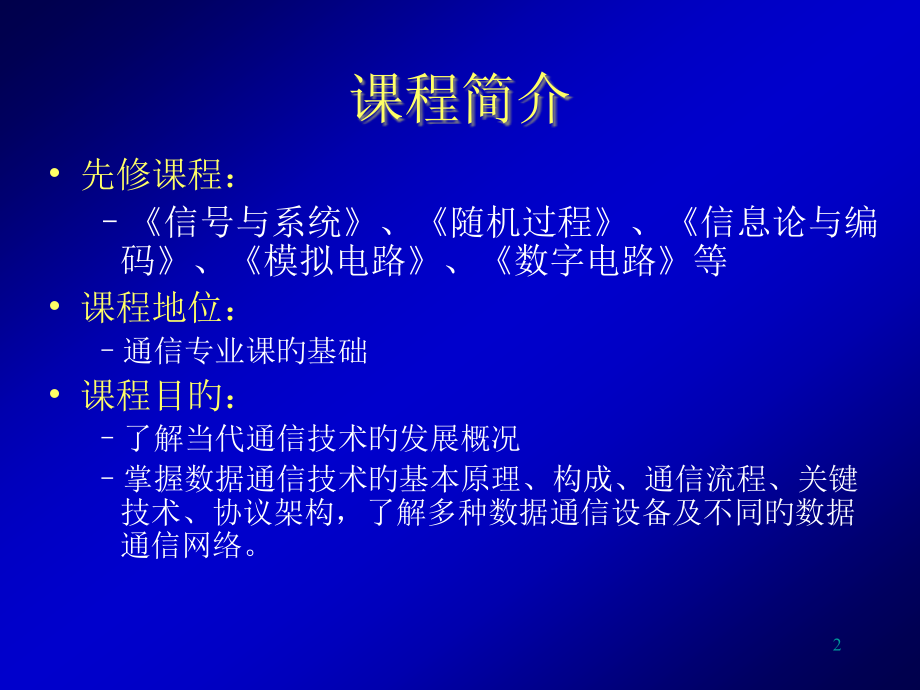 课程简介

• 先修课程：

– 《信号与系统》、《随机过程》、《信息论与编码》、《模拟电路》、《数字电路》等

• 课程地位：

– 通信专业课的基础

• 课程目的：

– 了解当代通信技术的发展概况

– 掌握数据通信技术的基本原理、构成、通信流程、关键技术、协议架构，了解多种数据通信设备及不同的数据通信网络。

2